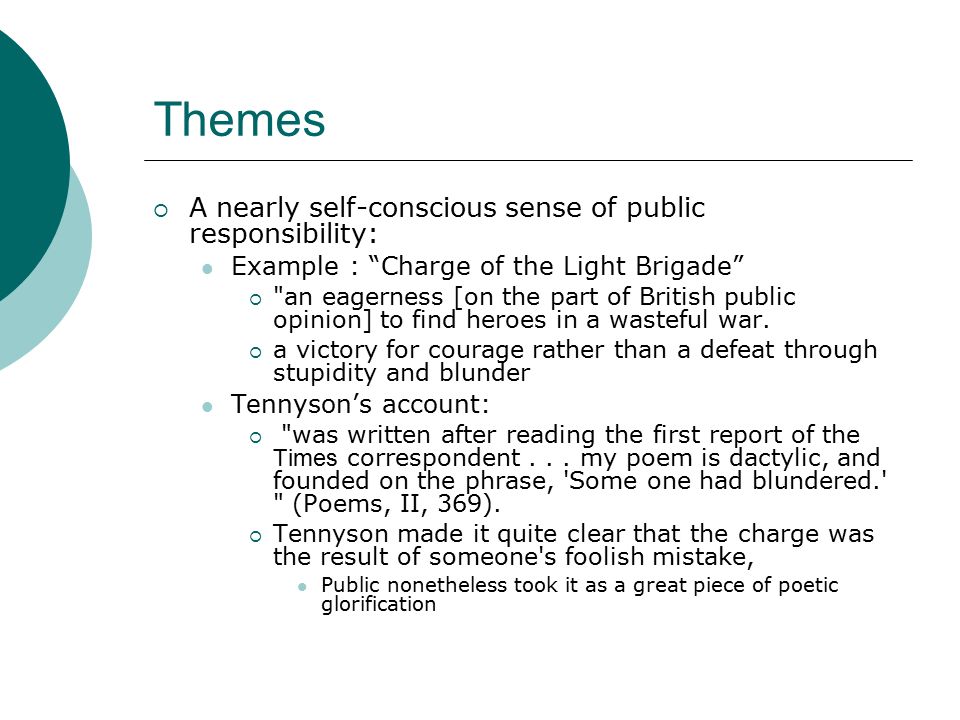 Themes

A nearly self-conscious sense of public responsibility:

Example : “Charge of the Light Brigade”

"an eagerness [on the part of British public opinion] to find heroes in a wasteful war.

a victory for courage rather than a defeat through stupidity and blunder

Tennyson’s account:

"was written after reading the first report of the Times correspondent . . . my poem is dactylic, and founded on the phrase, 'Some one had blundered.' " (Poems, II, 369).

Tennyson made it quite clear that the charge was the result of someone's foolish mistake,

Public nonetheless took it as a great piece of poetic glorification